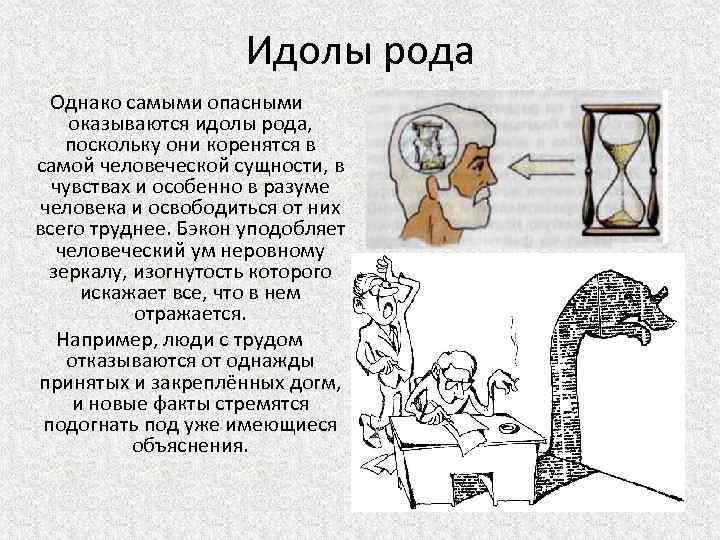 Идолы рода

Однако самыми опасными оказываются идолы рода, поскольку они коренятся в самой человеческой сущности, в чувствах и особенно в разуме человека и освободиться от них всего труднее. Бэкон уподобляет человеческий ум неровному зеркалу, изогнутость которого искажает все, что в нем отражается.

Например, люди с трудом отказываются от однажды принятых и закреплённых догм, и новые факты стремятся подогнать под уже имеющиеся объяснения.